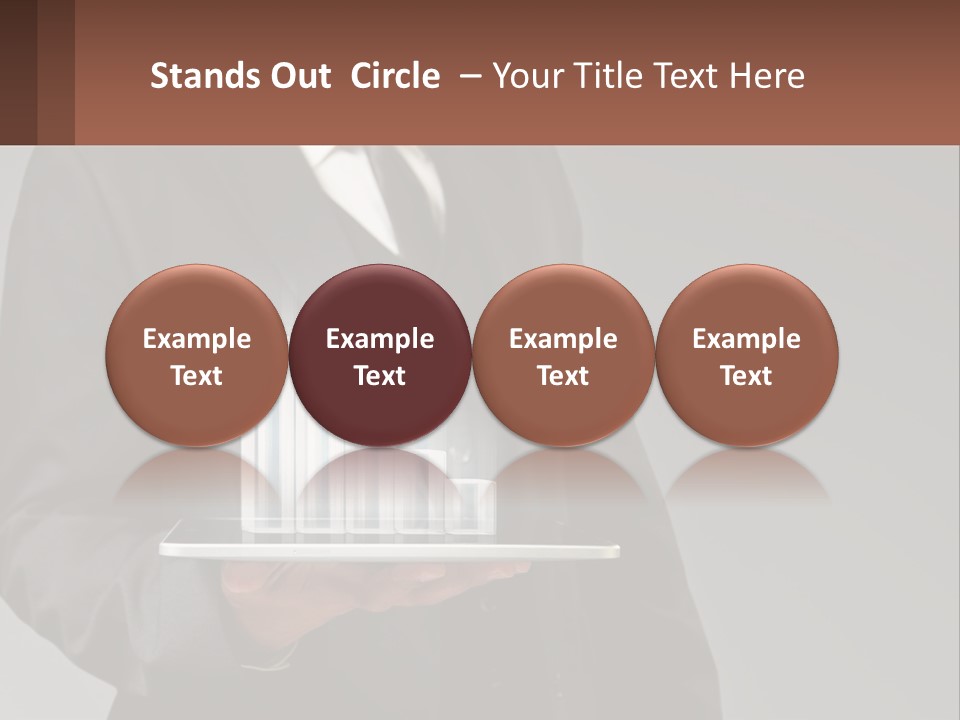 Stands Out Circle – Your Title Text Here

Example Text

Example Text

Example Text

Example Text